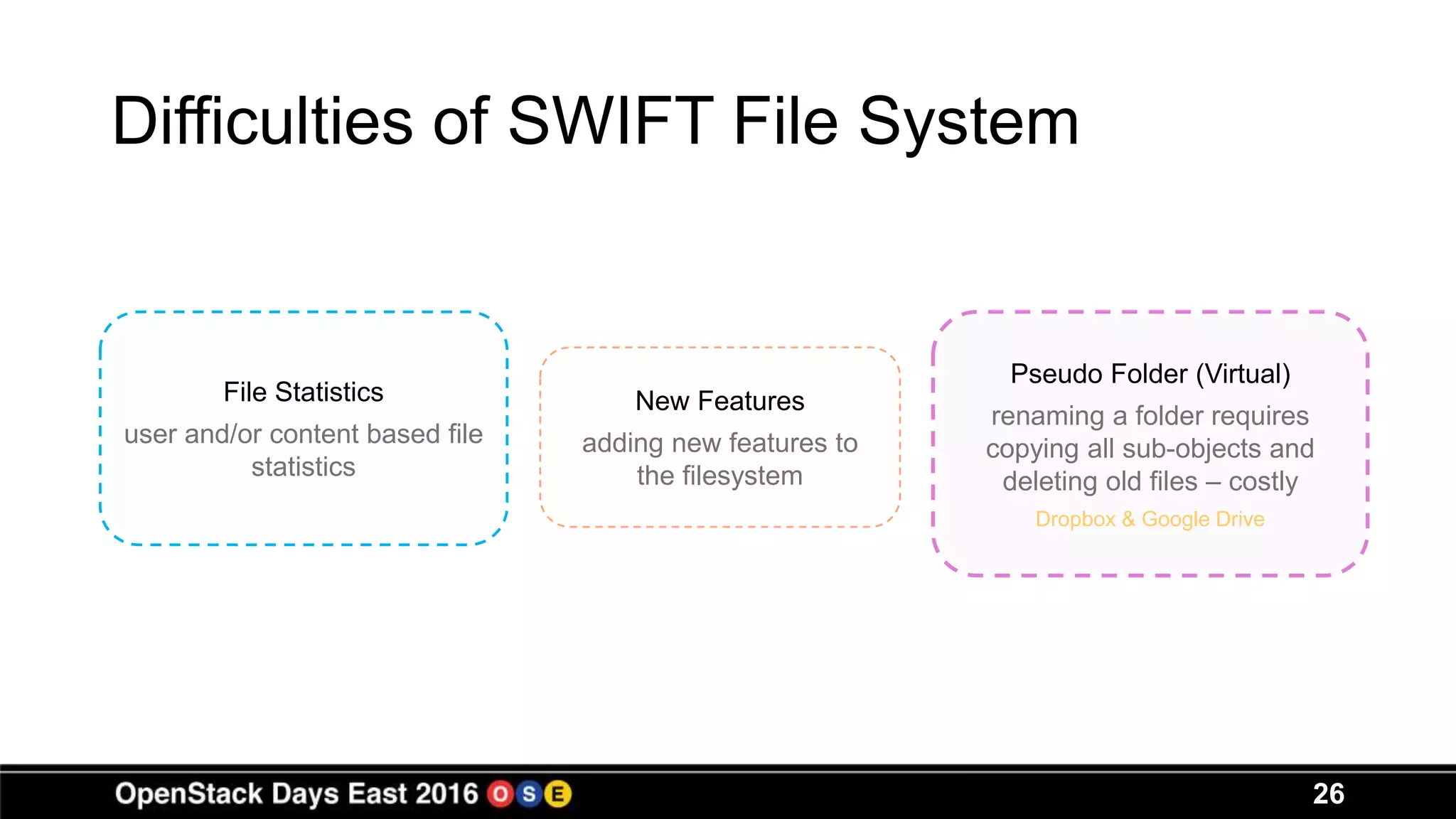 Difficulties of SWIFT File System

File Statistics

user and/or content based file statistics

New Features

adding new features to the filesystem

Pseudo Folder (Virtual)

renaming a folder requires copying all sub-objects and deleting old files – costly

Dropbox & Google Drive

OpenStack Days East 2016 O S E

26